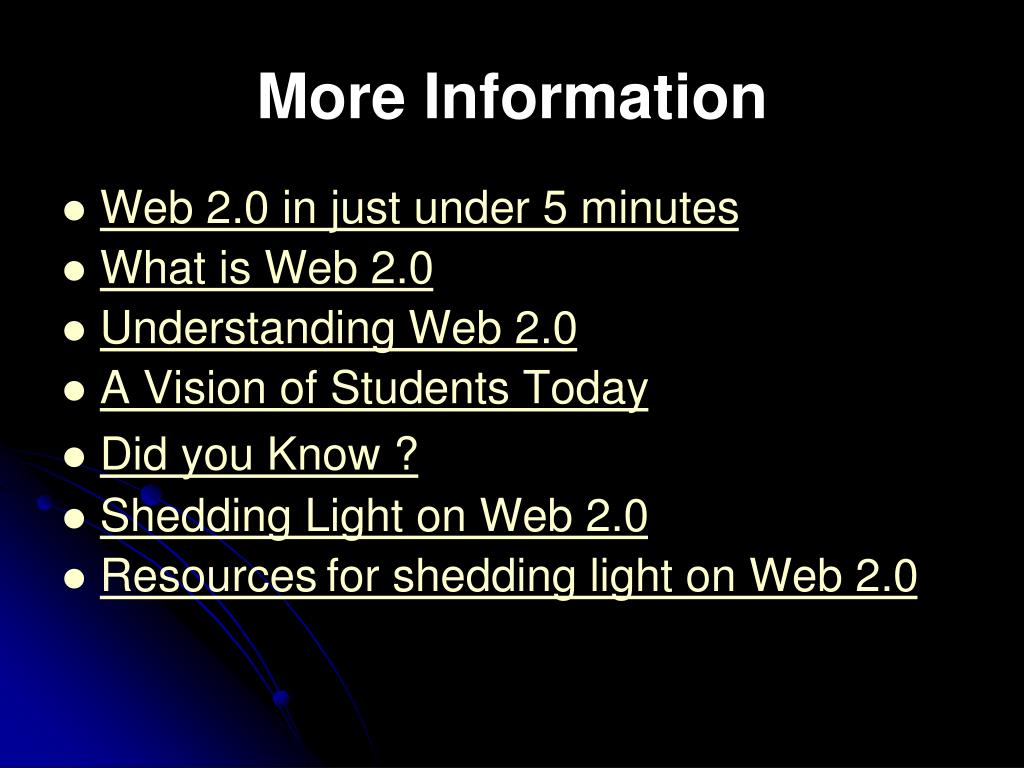 More Information

- Web 2.0 in just under 5 minutes
- What is Web 2.0
- Understanding Web 2.0
- A Vision of Students Today
- Did you Know ?
- Shedding Light on Web 2.0
- Resources for shedding light on Web 2.0